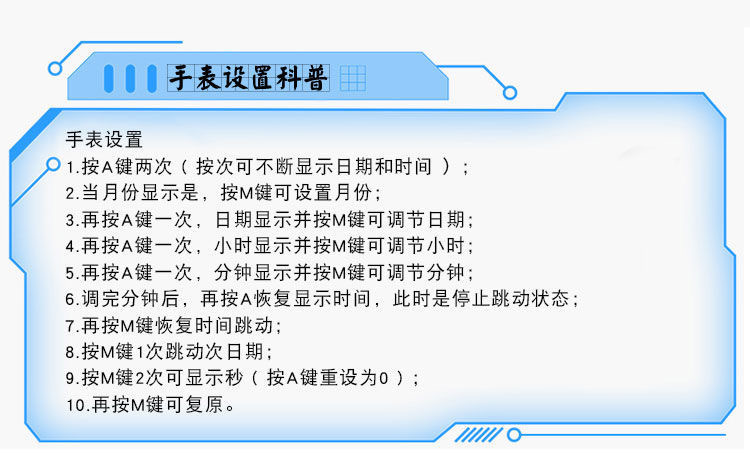 手表设置科普

手表设置
1.按A键两次（按次可不断显示日期和时间）；
2.当月份显示是，按M键可设置月份；
3.再按A键一次，日期显示并按M键可调节日期；
4.再按A键一次，小时显示并按M键可调节小时；
5.再按A键一次，分钟显示并按M键可调节分钟；
6.调完分钟后，再按A恢复显示时间，此时是停止跳动状态；
7.再按M键恢复时间跳动；
8.按M键1次跳动次日期；
9.按M键2次可显示秒（按A键重设为0）；
10.再按M键可复原。